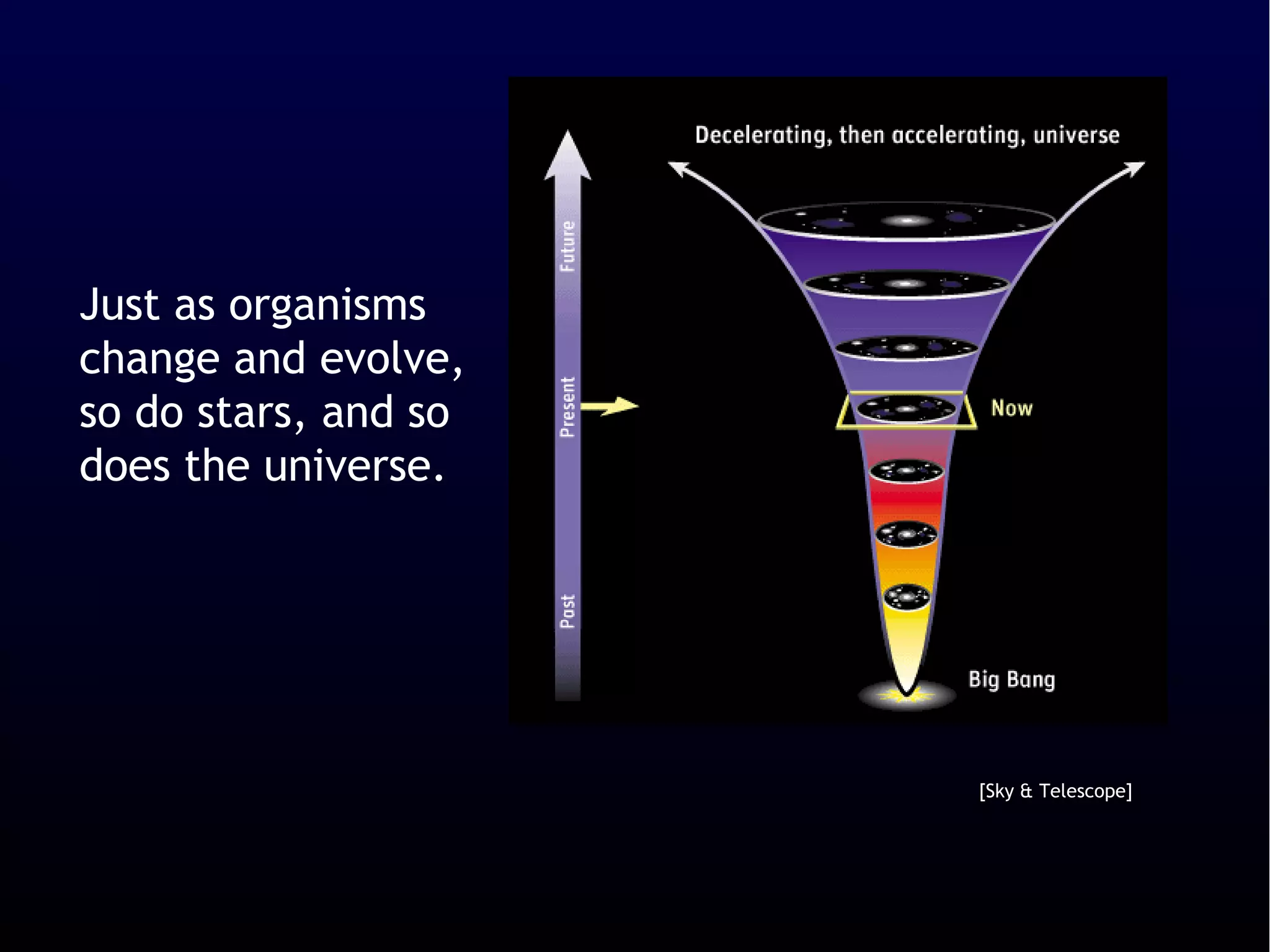 Just as organisms change and evolve, so do stars, and so does the universe.

Decelerating, then accelerating, universe

Future

Present

Past

Now

Big Bang

[Sky & Telescope]